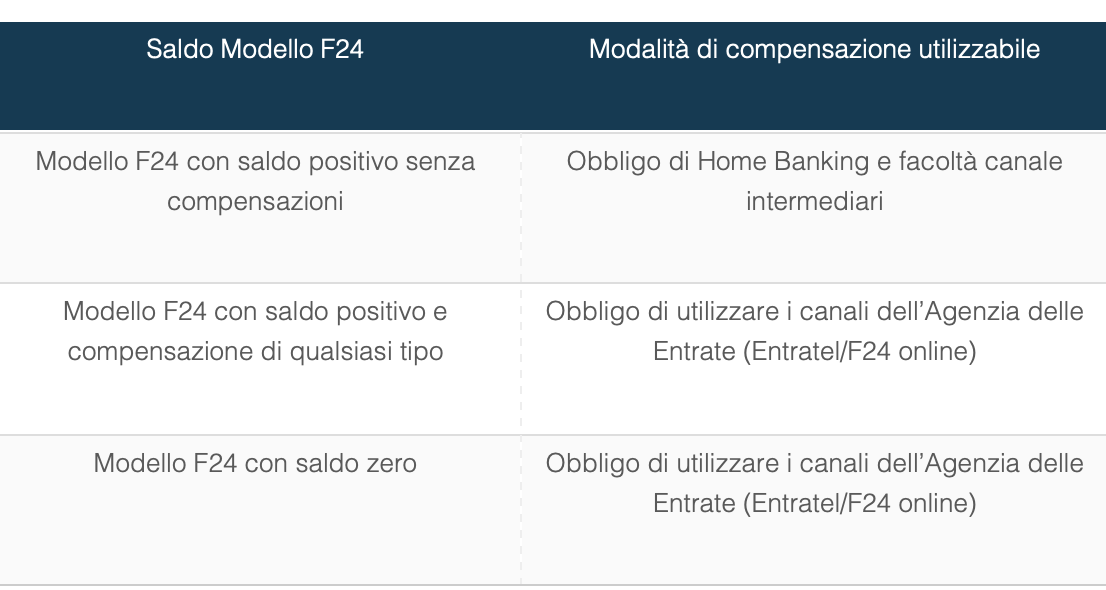 | Saldo Modello F24 | Modalità di compensazione utilizzabile |
|---|---|
| Modello F24 con saldo positivo senza compensazioni | Obbligo di Home Banking e facoltà canale intermediari |
| Modello F24 con saldo positivo e compensazione di qualsiasi tipo | Obbligo di utilizzare i canali dell'Agenzia delle Entrate (Entratel/F24 online) |
| Modello F24 con saldo zero | Obbligo di utilizzare i canali dell'Agenzia delle Entrate (Entratel/F24 online) |